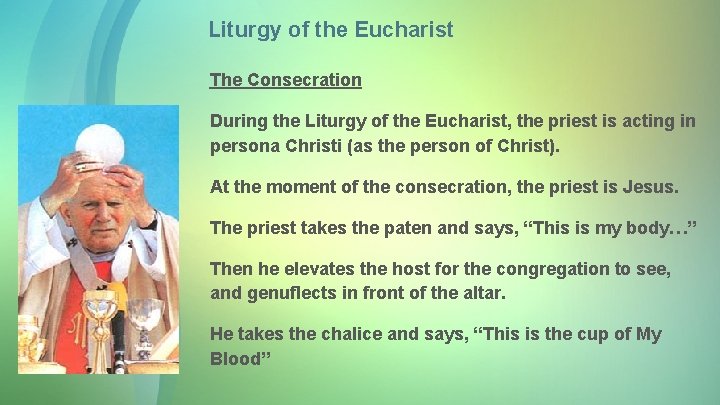 Liturgy of the Eucharist

The Consecration

During the Liturgy of the Eucharist, the priest is acting in persona Christi (as the person of Christ).

At the moment of the consecration, the priest is Jesus.

The priest takes the paten and says, “This is my body…”

Then he elevates the host for the congregation to see, and genuflects in front of the altar.

He takes the chalice and says, “This is the cup of My Blood”